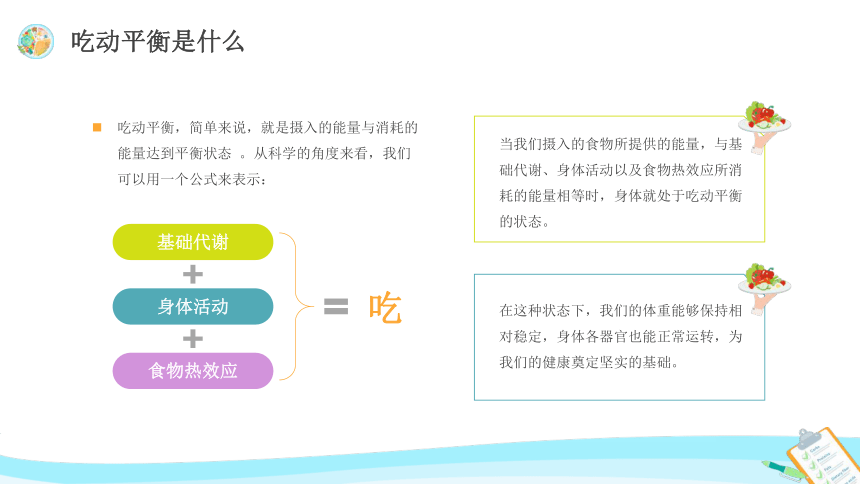 吃动平衡是什么

吃动平衡，简单来说，就是摄入的能量与消耗的能量达到平衡状态 。从科学的角度来看，我们可以用一个公式来表示：

基础代谢
+
身体活动
+
食物热效应
= 吃

当我们摄入的食物所提供的能量，与基础代谢、身体活动以及食物热效应所消耗的能量相等时，身体就处于吃动平衡的状态。

在这种状态下，我们的体重能够保持相对稳定，身体各器官也能正常运转，为我们的健康奠定坚实的基础。